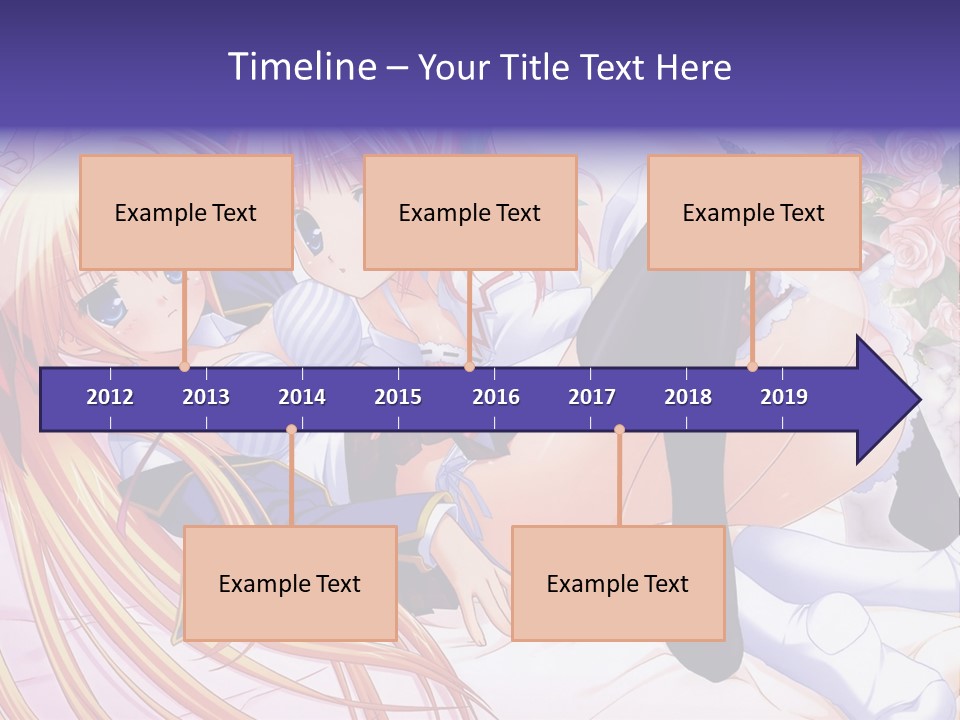 Timeline – Your Title Text Here

Example Text

Example Text

Example Text

2012 2013 2014 2015 2016 2017 2018 2019

Example Text

Example Text